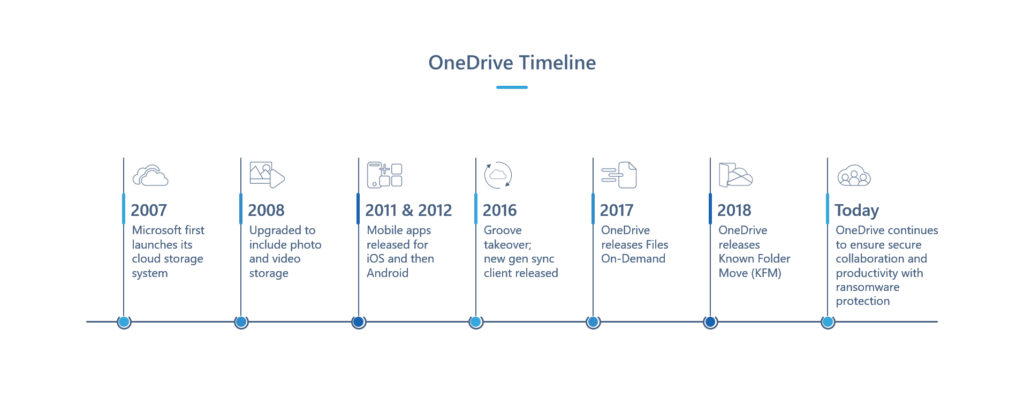 OneDrive Timeline

2007
Microsoft first launches its cloud storage system

2008
Upgraded to include photo and video storage

2011 & 2012
Mobile apps released for iOS and then Android

2016
Groove takeover; new gen sync client released

2017
OneDrive releases Files On-Demand

2018
OneDrive releases Known Folder Move (KFM)

Today
OneDrive continues to ensure secure collaboration and productivity with ransomware protection